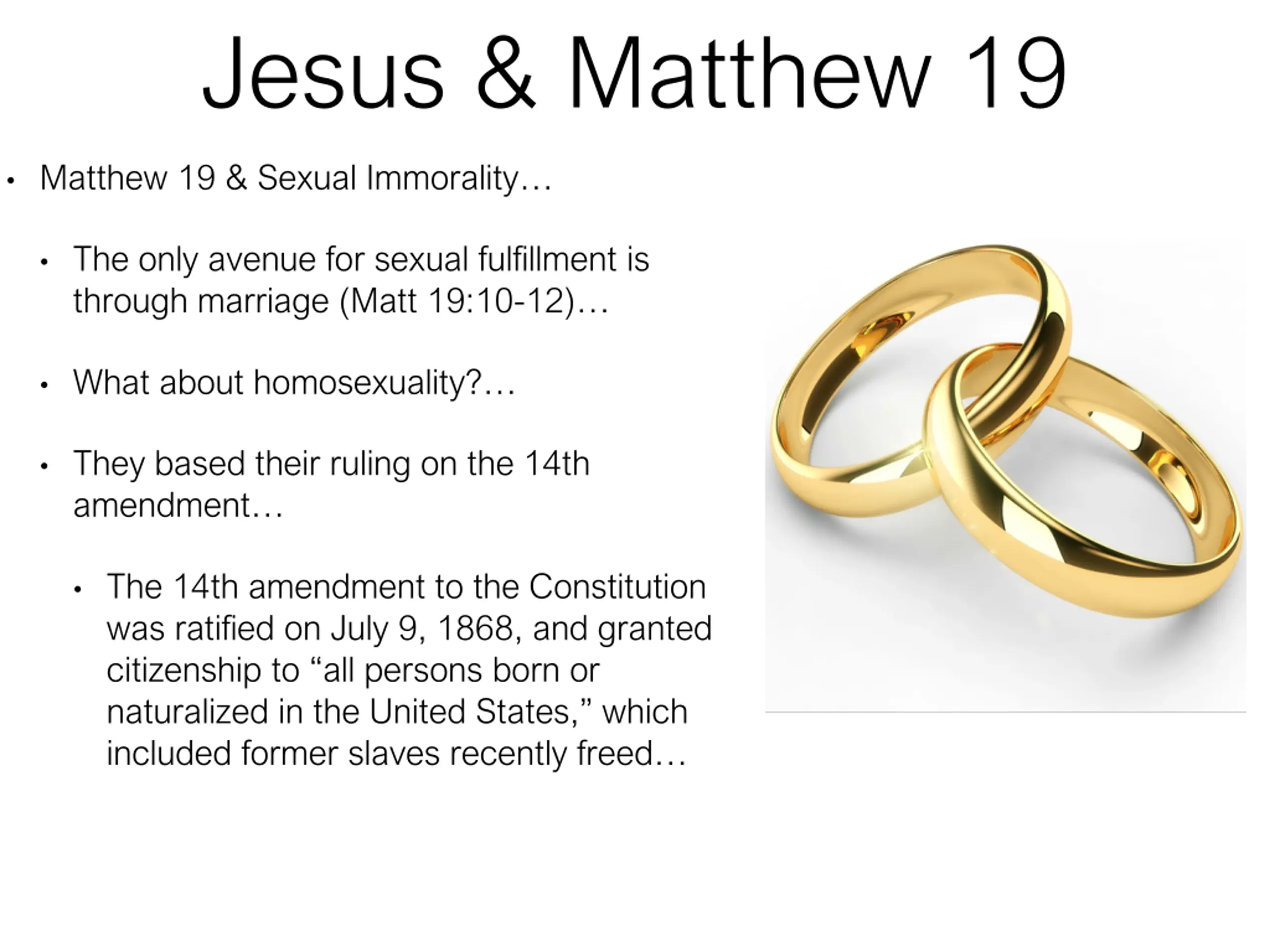 Jesus & Matthew 19

• Matthew 19 & Sexual Immorality…

• The only avenue for sexual fulfillment is through marriage (Matt 19:10-12)…

• What about homosexuality?…

• They based their ruling on the 14th amendment…

• The 14th amendment to the Constitution was ratified on July 9, 1868, and granted citizenship to “all persons born or naturalized in the United States,” which included former slaves recently freed…